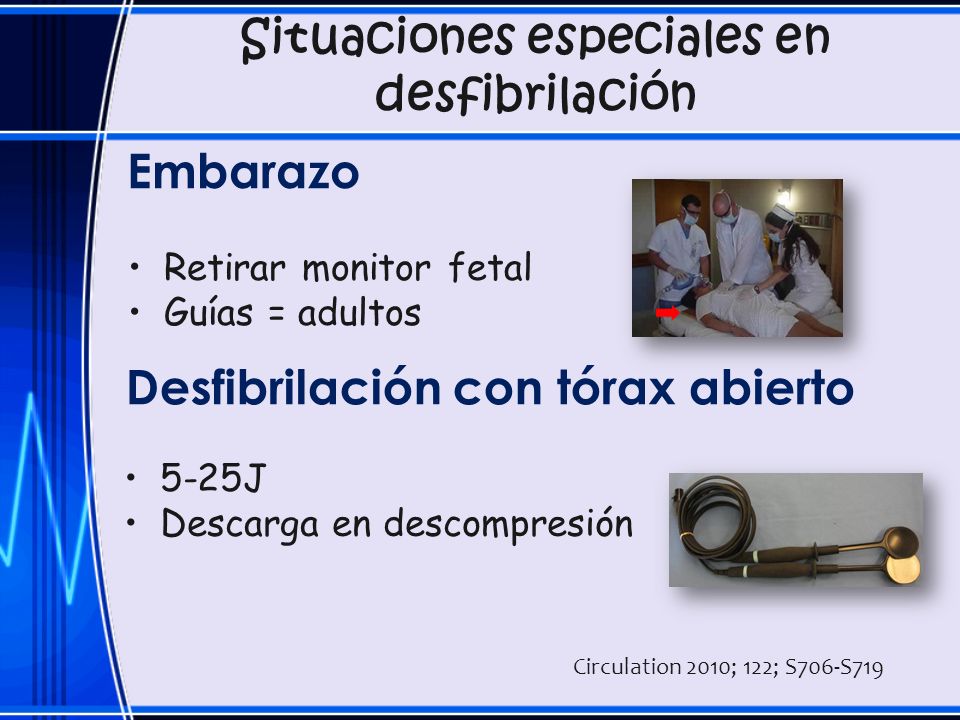 Situaciones especiales en desfibrilación

Embarazo

• Retirar monitor fetal
• Guías = adultos

Desfibrilación con tórax abierto

• 5-25J
• Descarga en descompresión

Circulation 2010; 122; S706-S719